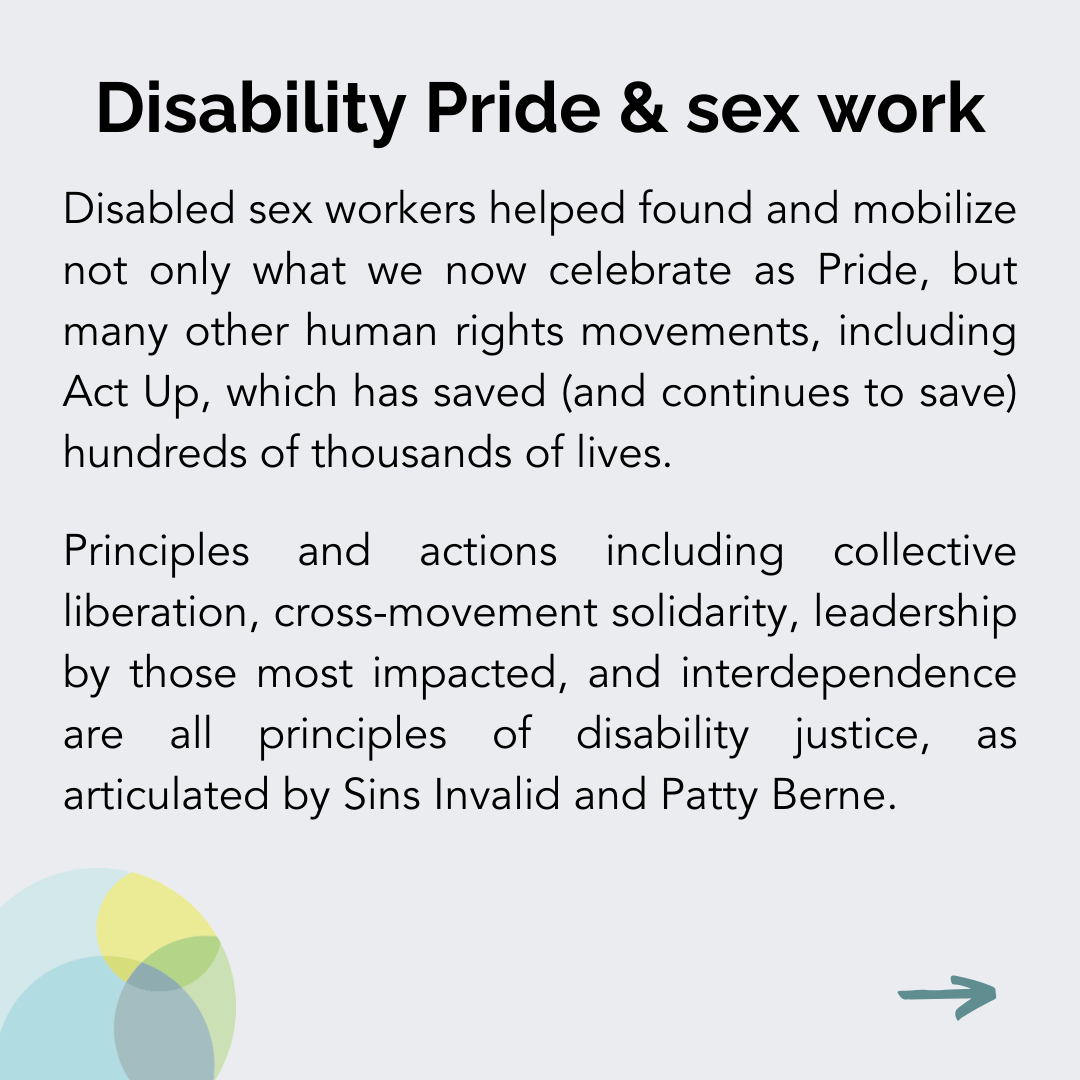 Disability Pride & sex work

Disabled sex workers helped found and mobilize not only what we now celebrate as Pride, but many other human rights movements, including Act Up, which has saved (and continues to save) hundreds of thousands of lives.

Principles and actions including collective liberation, cross-movement solidarity, leadership by those most impacted, and interdependence are all principles of disability justice, as articulated by Sins Invalid and Patty Berne.